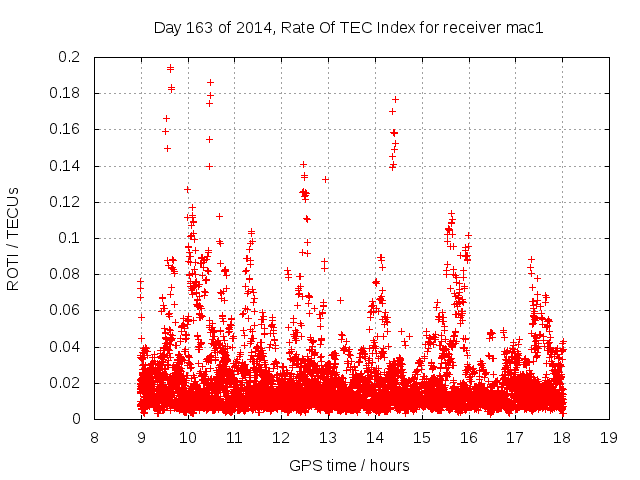 Day 163 of 2014, Rate Of TEC Index for receiver mac1

ROTI / TECUs

0.2
0.18
0.16
0.14
0.12
0.1
0.08
0.06
0.04
0.02
0

8 9 10 11 12 13 14 15 16 17 18 19

GPS time / hours